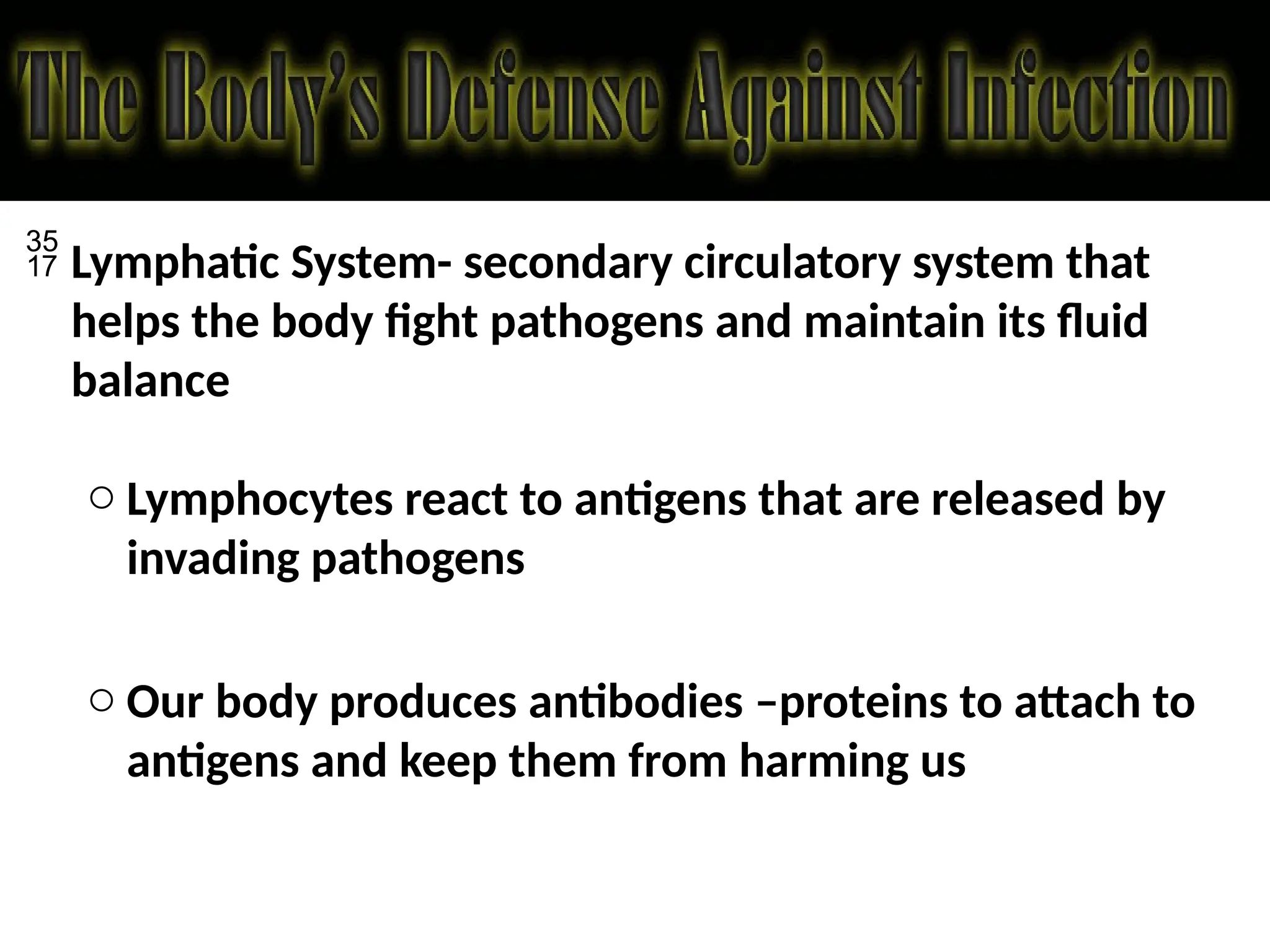 The Body's Defense Against Infection

35
17 Lymphatic System- secondary circulatory system that helps the body fight pathogens and maintain its fluid balance

○ Lymphocytes react to antigens that are released by invading pathogens

○ Our body produces antibodies –proteins to attach to antigens and keep them from harming us